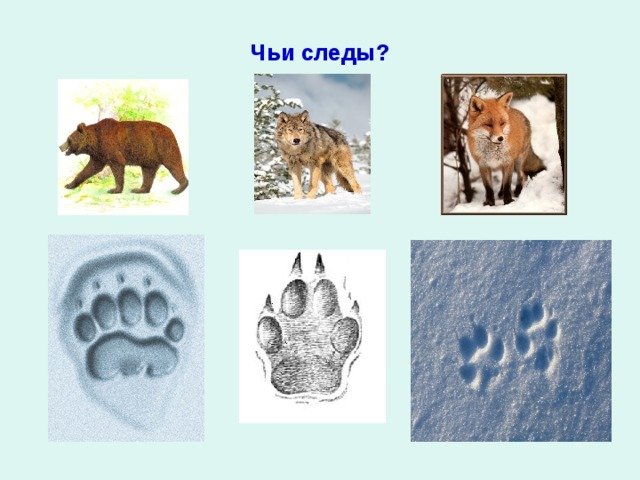 Чьи следы?